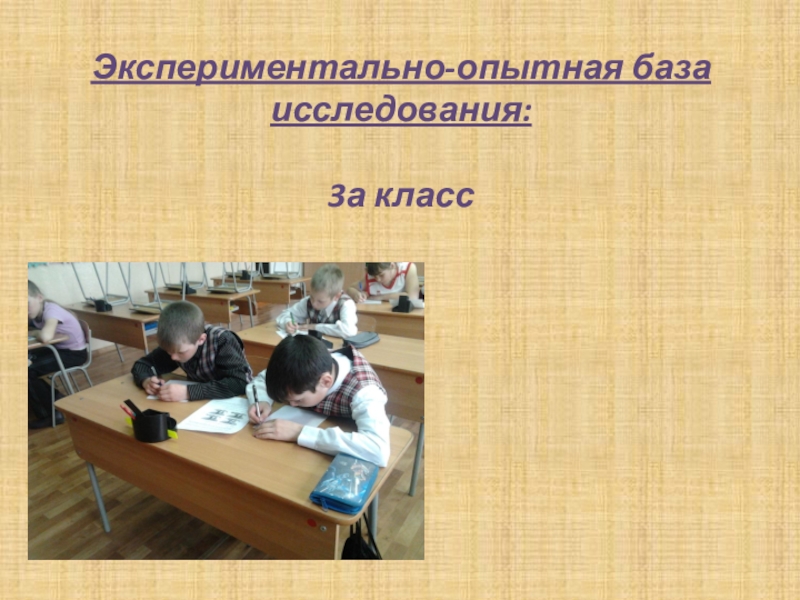 Экспериментально-опытная база исследования:

3а класс